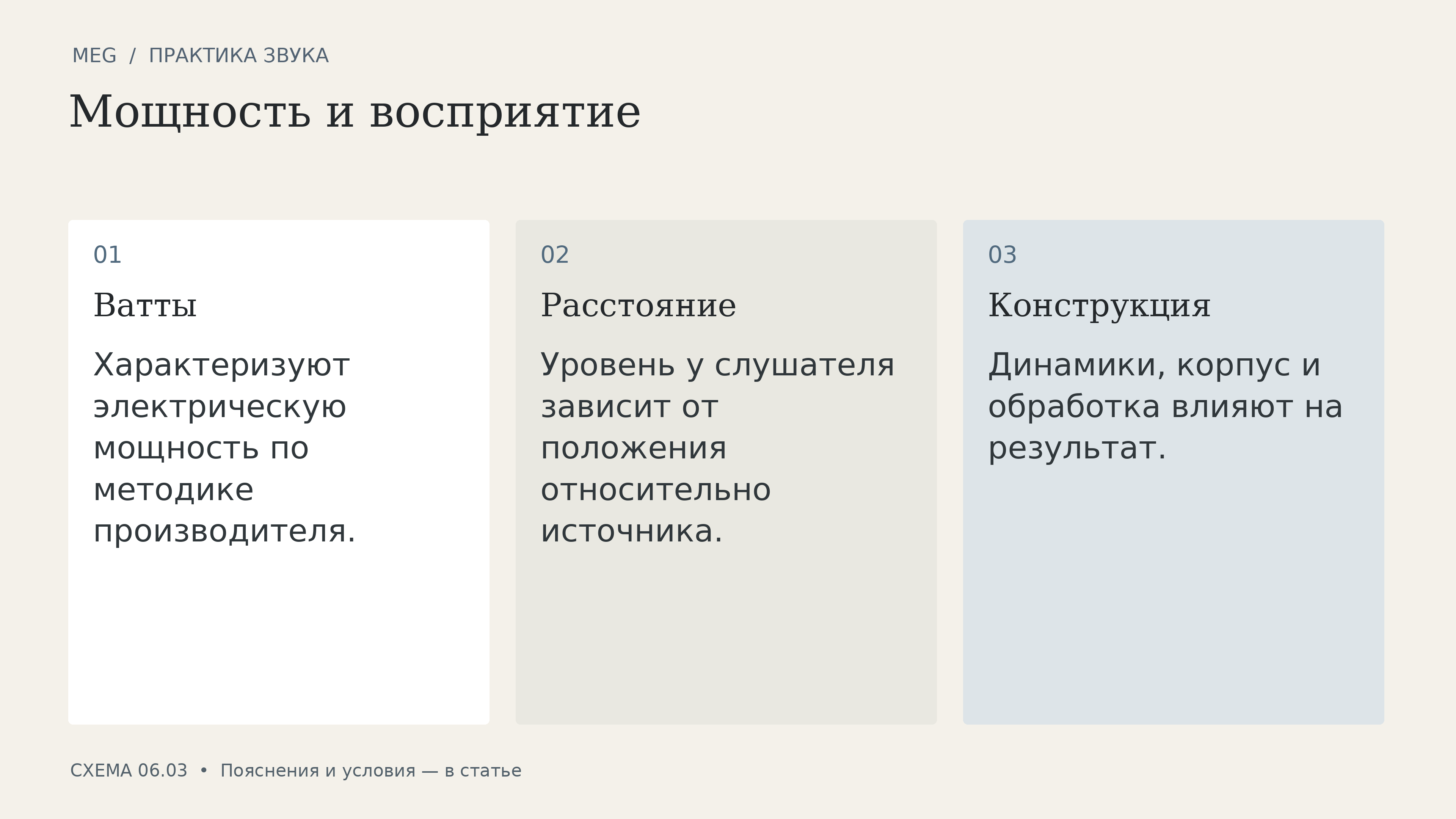 MEG / ПРАКТИКА ЗВУКА

Мощность и восприятие

01

Ватты

Характеризуют электрическую мощность по методике производителя.

02

Расстояние

Уровень у слушателя зависит от положения относительно источника.

03

Конструкция

Динамики, корпус и обработка влияют на результат.

СХЕМА 06.03 • Пояснения и условия — в статье